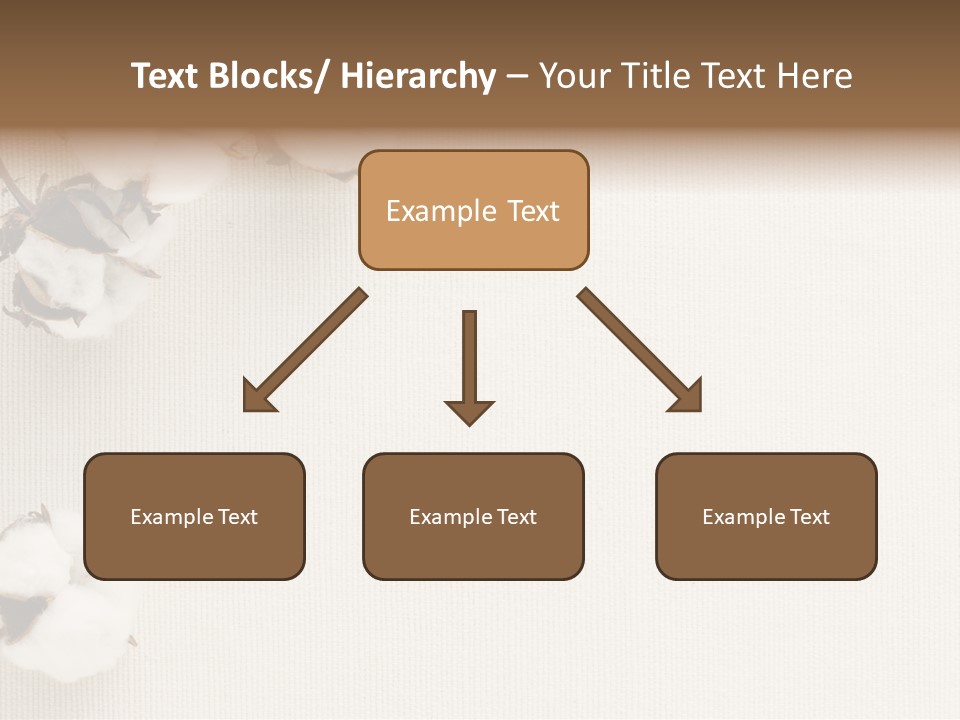 Text Blocks/ Hierarchy – Your Title Text Here

Example Text

Example Text

Example Text

Example Text